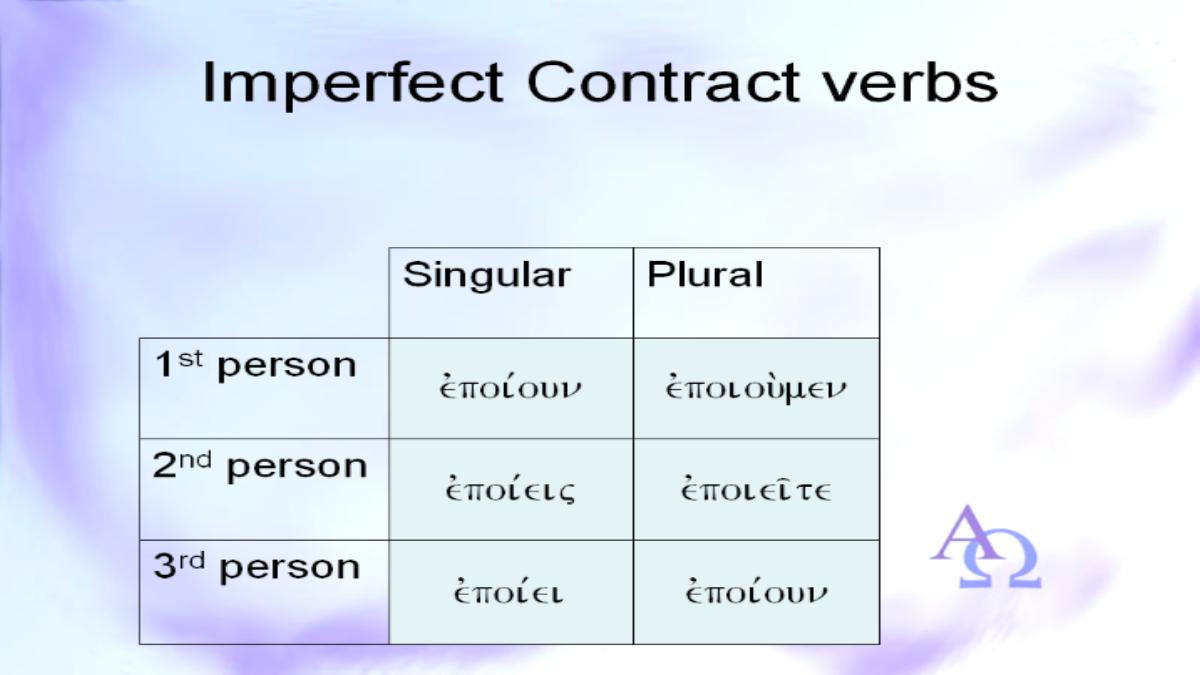 Imperfect Contract verbs

| | Singular | Plural |
|---|---|---|
| 1st person | ἐποίουν | ἐποιοὺμεν |
| 2nd person | ἐποίεις | ἐποιεῖτε |
| 3rd person | ἐποίει | ἐποίουν |

ΑΩ